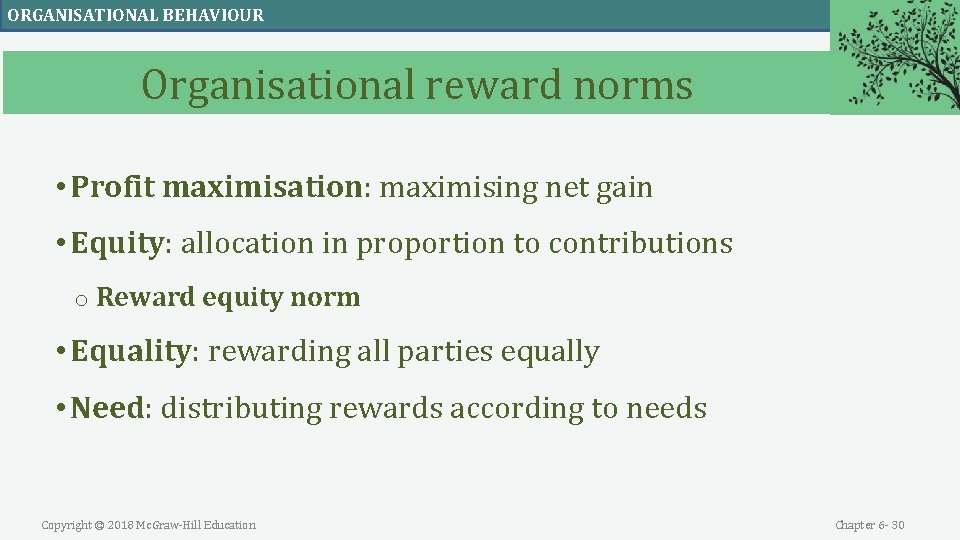 ORGANISATIONAL BEHAVIOUR

Organisational reward norms

• Profit maximisation: maximising net gain

• Equity: allocation in proportion to contributions

o Reward equity norm

• Equality: rewarding all parties equally

• Need: distributing rewards according to needs

Copyright © 2018 McGraw-Hill Education

Chapter 6- 30